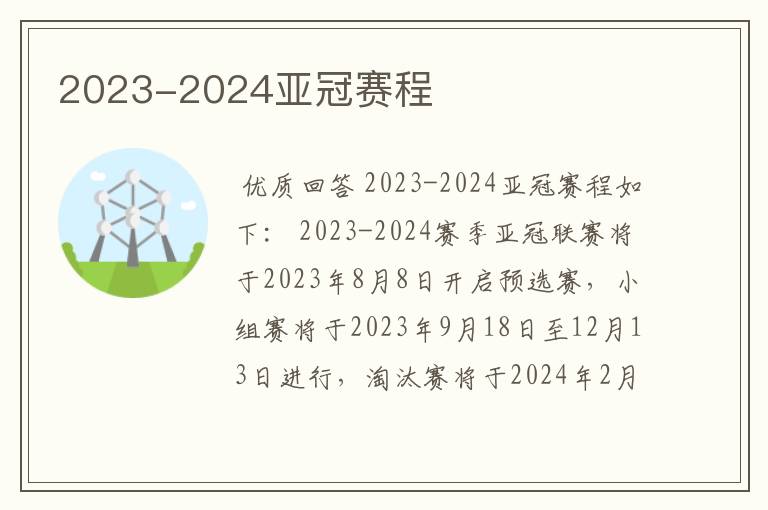 2023-2024亚冠赛程

优质回答 2023-2024亚冠赛程如下： 2023-2024赛季亚冠联赛将于2023年8月8日开启预选赛， 小组赛将于2023年9月18日至12月13日进行， 淘汰赛将于2024年2月